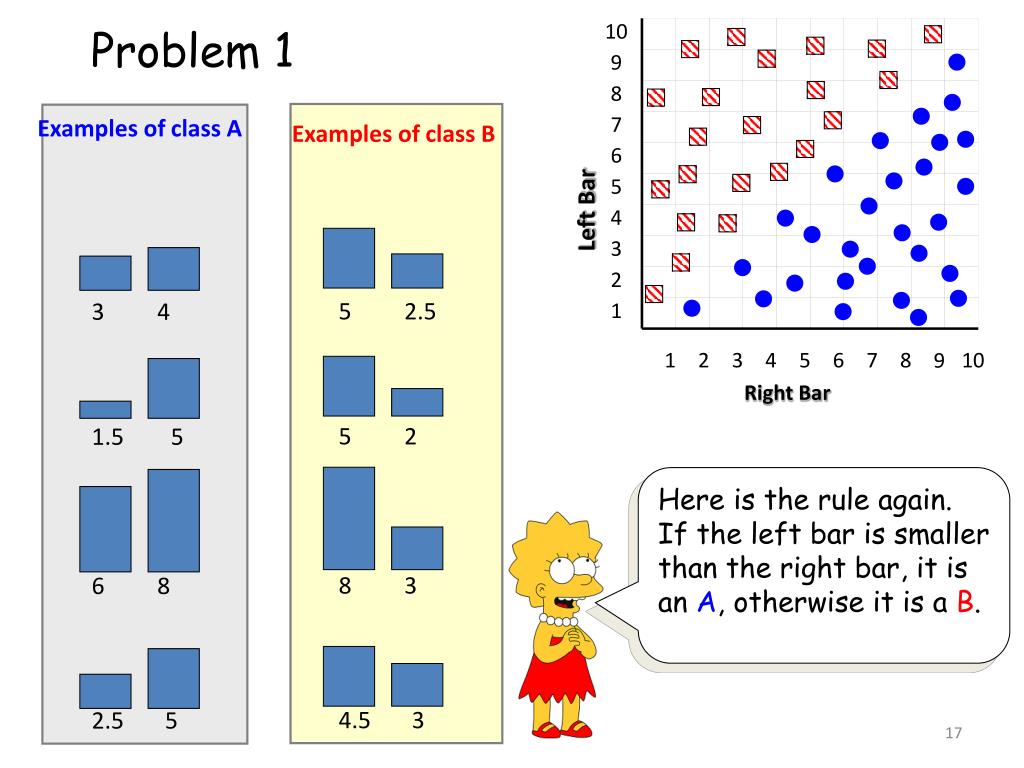 Problem 1

Examples of class A

3 4

1.5 5

6 8

2.5 5

Examples of class B

5 2.5

5 2

8 3

4.5 3

10
9
8
7
6
5
4
3
2
1

Left Bar

1 2 3 4 5 6 7 8 9 10

Right Bar

Here is the rule again. If the left bar is smaller than the right bar, it is an A, otherwise it is a B.

17